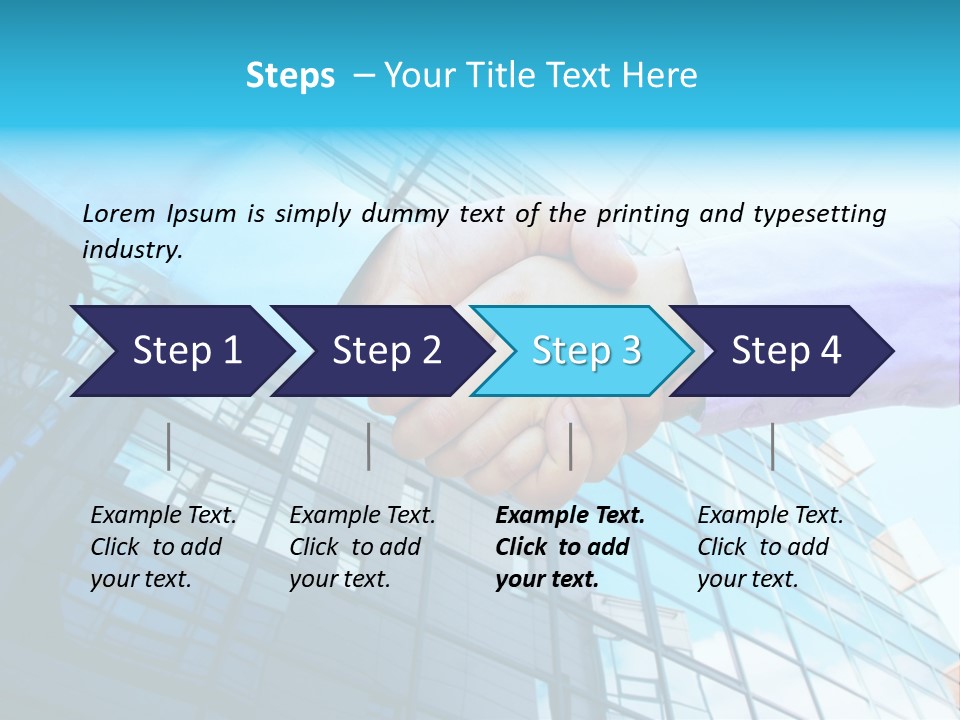 Steps – Your Title Text Here

Lorem Ipsum is simply dummy text of the printing and typesetting industry.

Step 1

Step 2

Step 3

Step 4

Example Text. Click to add your text.

Example Text. Click to add your text.

Example Text. Click to add your text.

Example Text. Click to add your text.